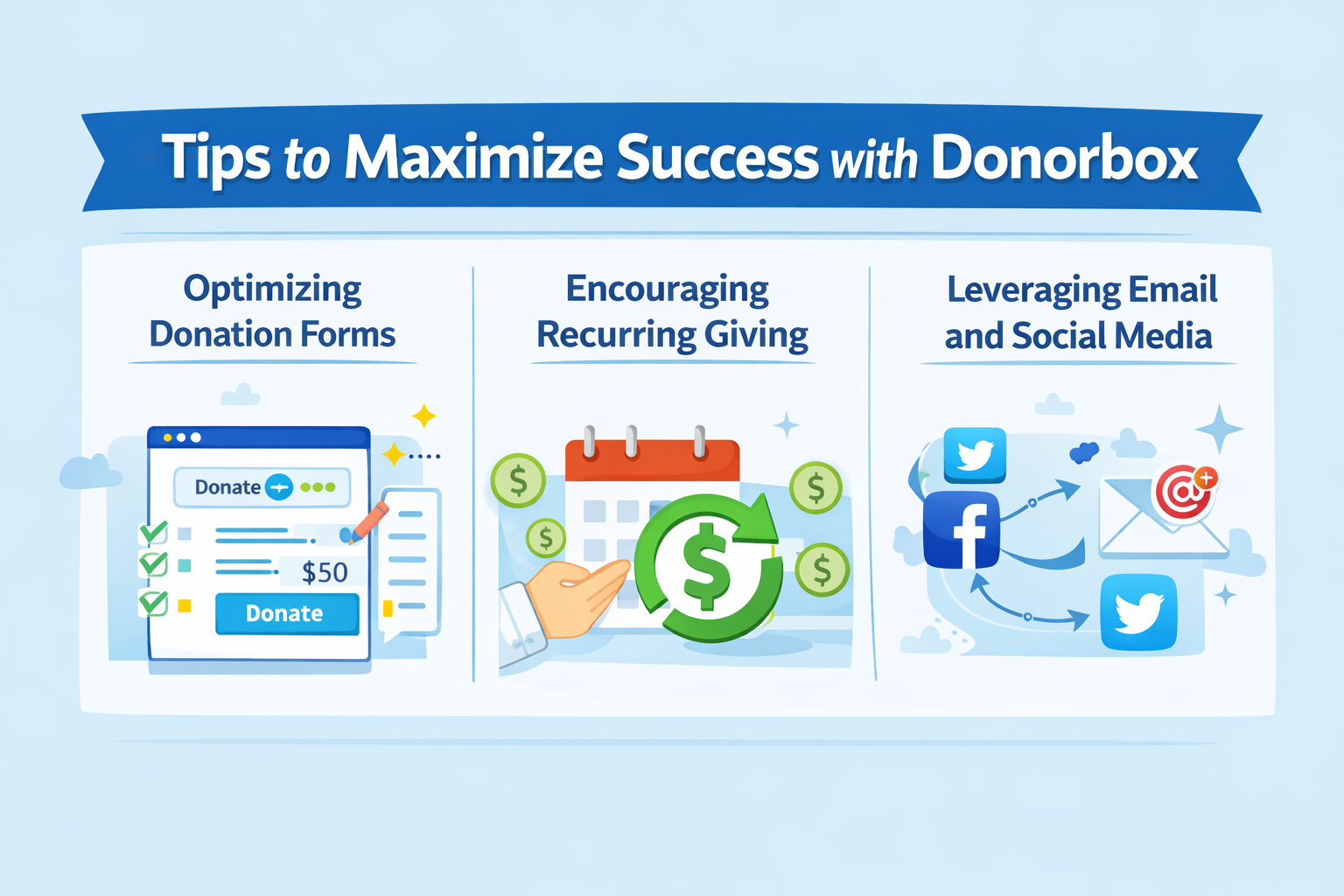 Tips to Maximize Success with Donorbox

Optimizing Donation Forms

Donate

$50

Donate

Encouraging Recurring Giving

$

$

$

$

$

Leveraging Email and Social Media

f

@